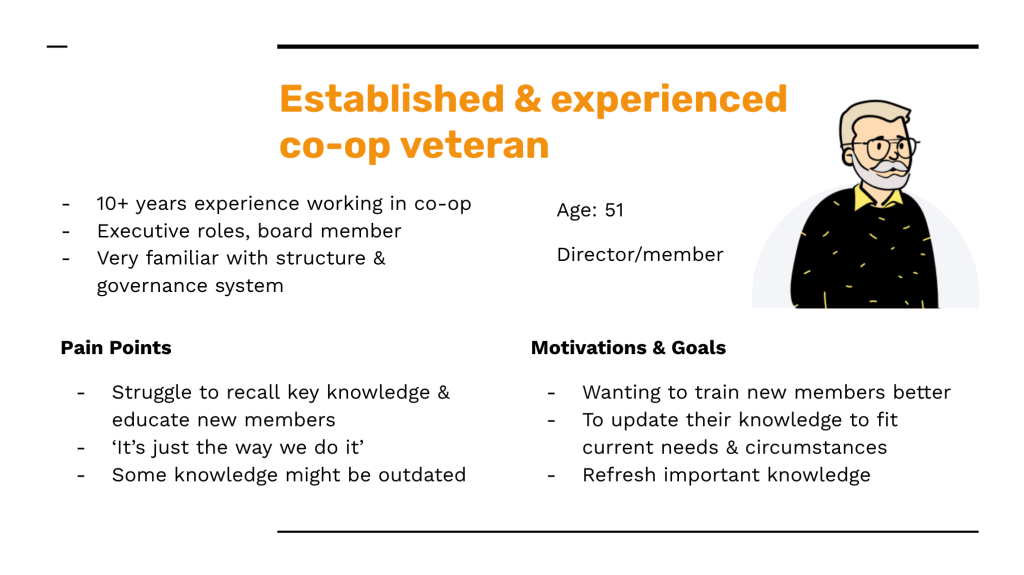 Established & experienced co-op veteran

- 10+ years experience working in co-op
- Executive roles, board member
- Very familiar with structure & governance system

Age: 51

Director/member

Pain Points

- Struggle to recall key knowledge & educate new members
- ‘It’s just the way we do it’
- Some knowledge might be outdated

Motivations & Goals

- Wanting to train new members better
- To update their knowledge to fit current needs & circumstances
- Refresh important knowledge